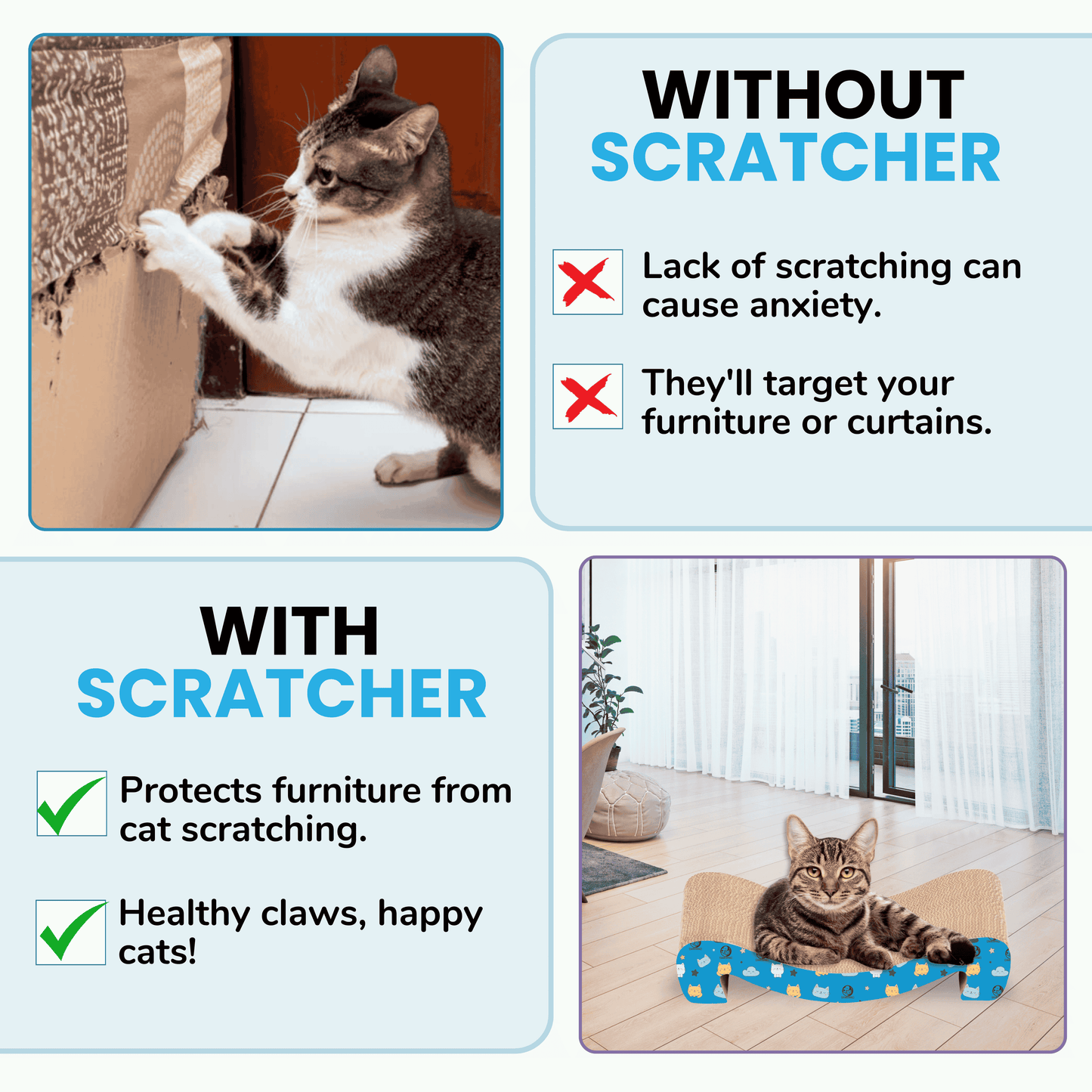 WITHOUT
SCRATCHER

Lack of scratching can cause anxiety.

They'll target your furniture or curtains.

WITH
SCRATCHER

Protects furniture from cat scratching.

Healthy claws, happy cats!